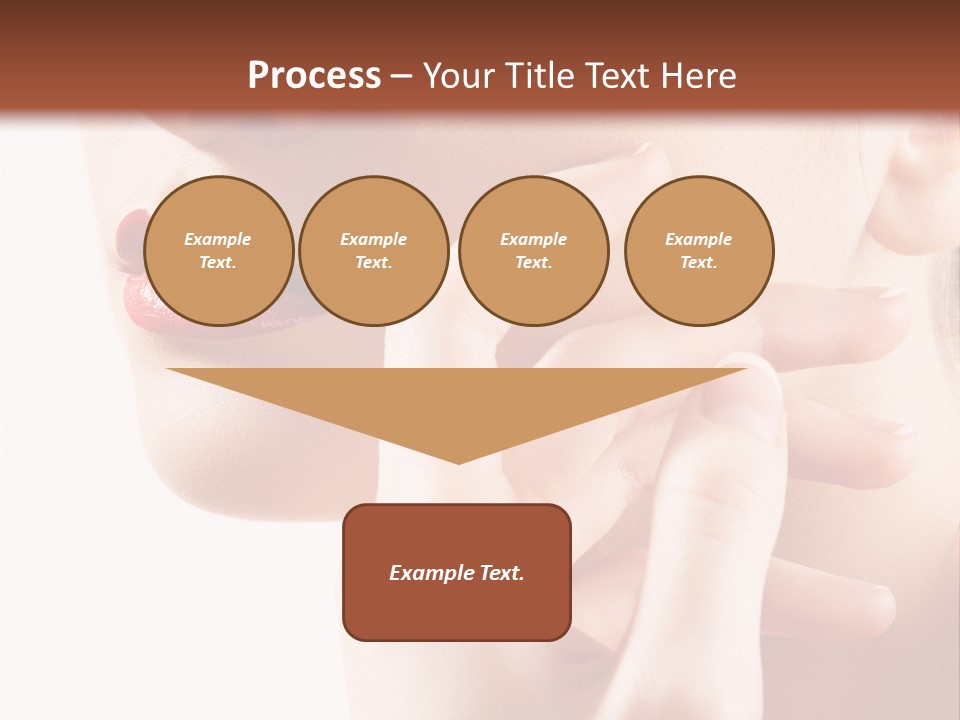 Process – Your Title Text Here

Example Text.

Example Text.

Example Text.

Example Text.

Example Text.